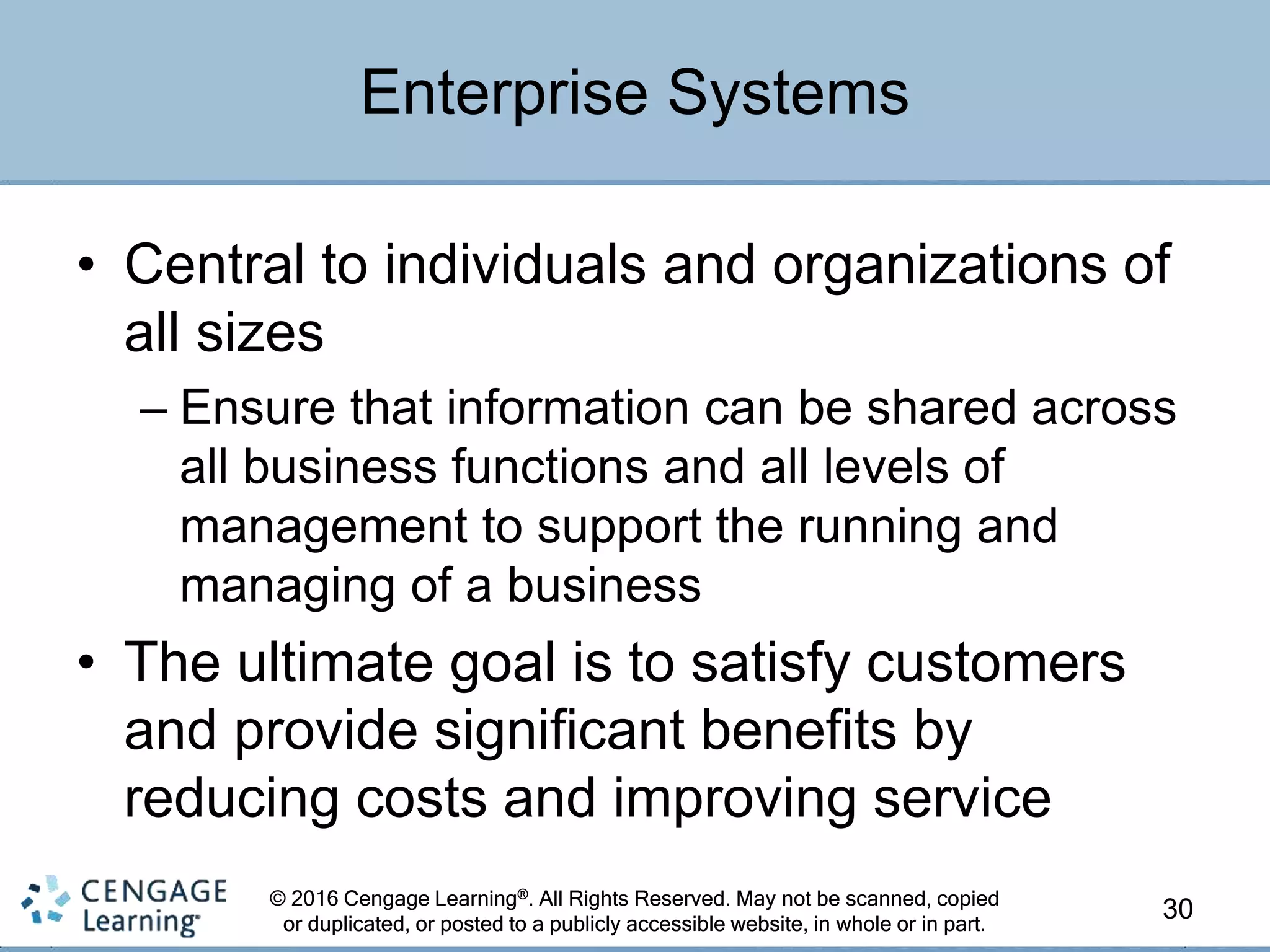 Enterprise Systems

• Central to individuals and organizations of all sizes

– Ensure that information can be shared across all business functions and all levels of management to support the running and managing of a business

• The ultimate goal is to satisfy customers and provide significant benefits by reducing costs and improving service

CENGAGE Learning

© 2016 Cengage Learning®. All Rights Reserved. May not be scanned, copied or duplicated, or posted to a publicly accessible website, in whole or in part.

30